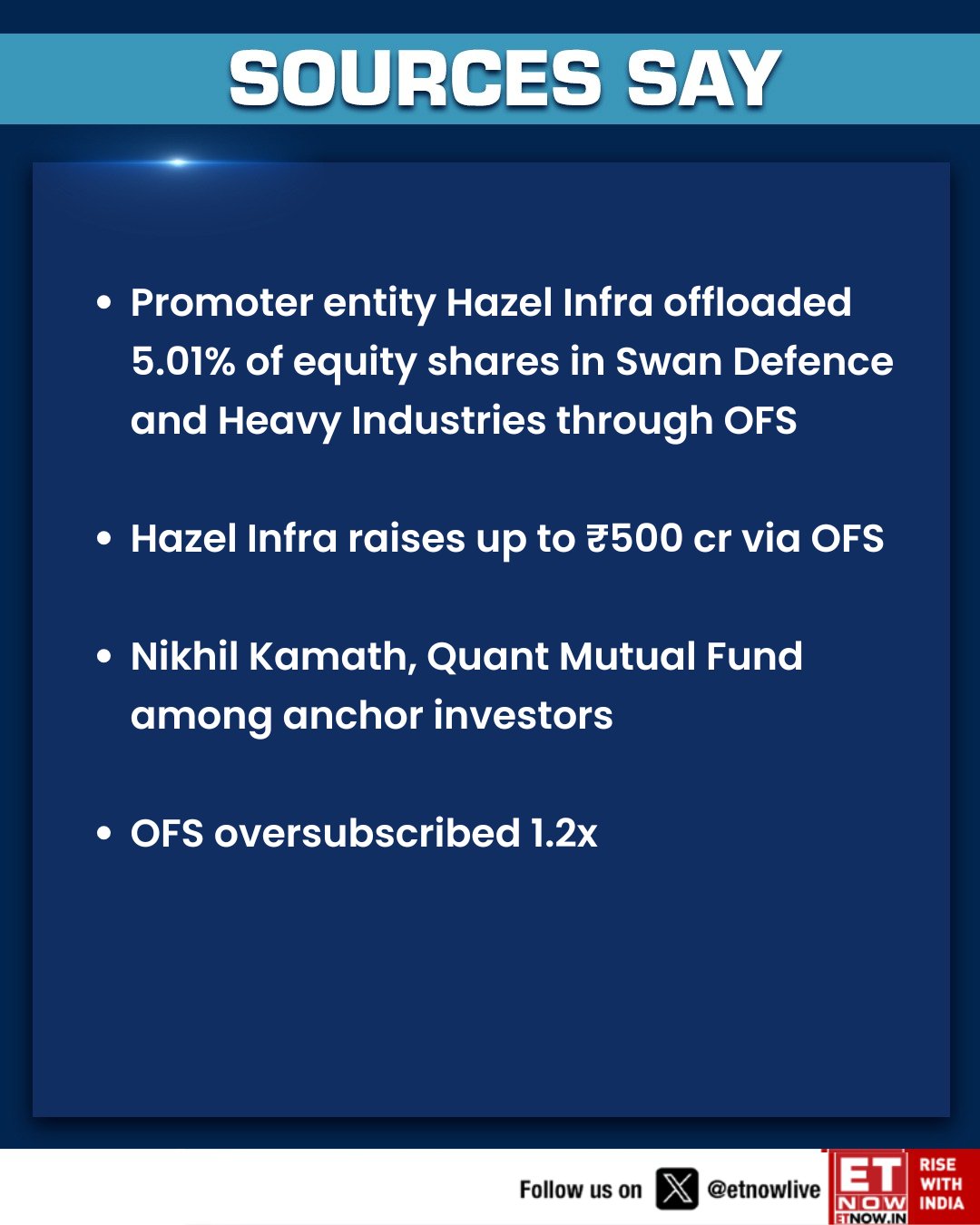 SOURCES SAY

• Promoter entity Hazel Infra offloaded 5.01% of equity shares in Swan Defence and Heavy Industries through OFS

• Hazel Infra raises up to ₹500 cr via OFS

• Nikhil Kamath, Quant Mutual Fund among anchor investors

• OFS oversubscribed 1.2x

Follow us on @etnowlive

ET NOW ETNOW.IN RISE WITH INDIA